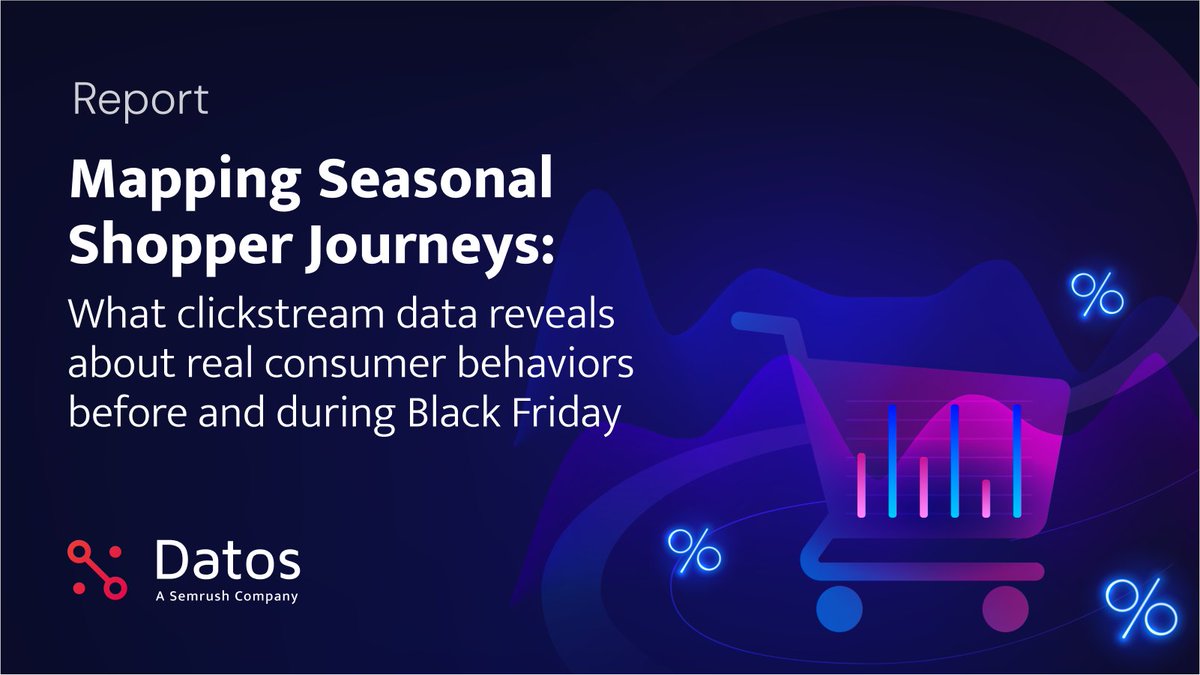 Report

Mapping Seasonal Shopper Journeys:

What clickstream data reveals about real consumer behaviors before and during Black Friday

%

%

%

Datos
A Semrush Company